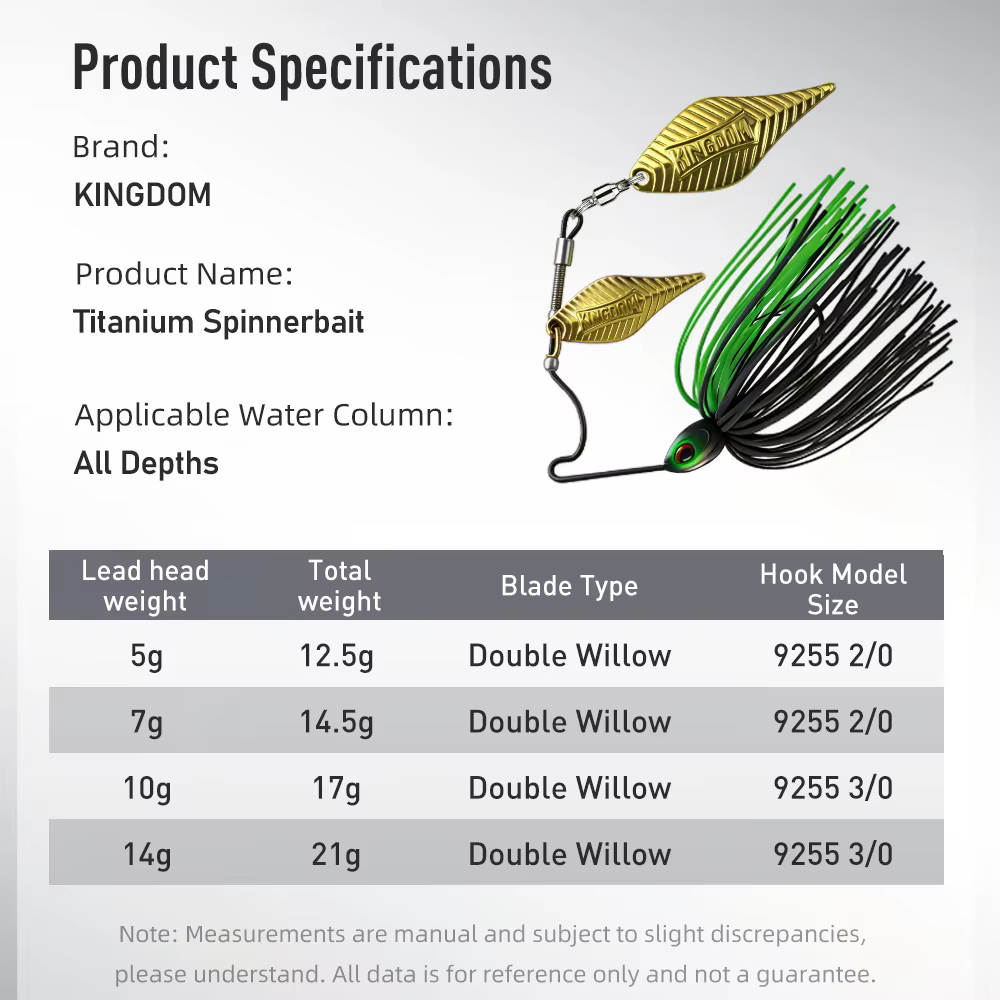 Product Specifications

Brand:
KINGDOM

Product Name:
Titanium Spinnerbait

Applicable Water Column:
All Depths

KINGDOM
KINGDOM

| Lead head weight | Total weight | Blade Type | Hook Model Size |
|---|---|---|---|
| 5g | 12.5g | Double Willow | 9255 2/0 |
| 7g | 14.5g | Double Willow | 9255 2/0 |
| 10g | 17g | Double Willow | 9255 3/0 |
| 14g | 21g | Double Willow | 9255 3/0 |

Note: Measurements are manual and subject to slight discrepancies, please understand. All data is for reference only and not a guarantee.